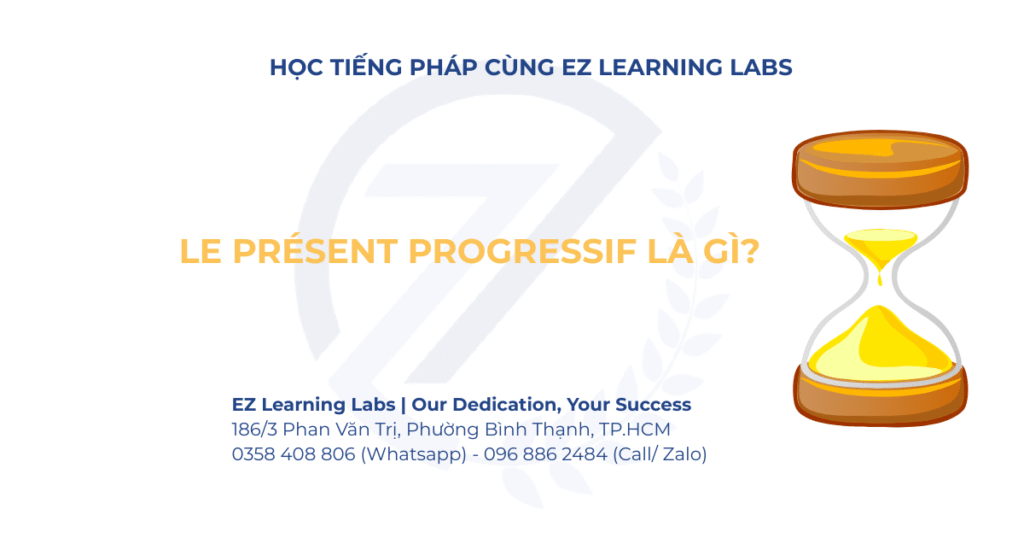 HỌC TIẾNG PHÁP CÙNG EZ LEARNING LABS

LE PRÉSENT PROGRESSIF LÀ GÌ?

EZ Learning Labs | Our Dedication, Your Success
186/3 Phan Văn Trị, Phường Bình Thạnh, TP.HCM
0358 408 806 (Whatsapp) - 096 886 2484 (Call/ Zalo)